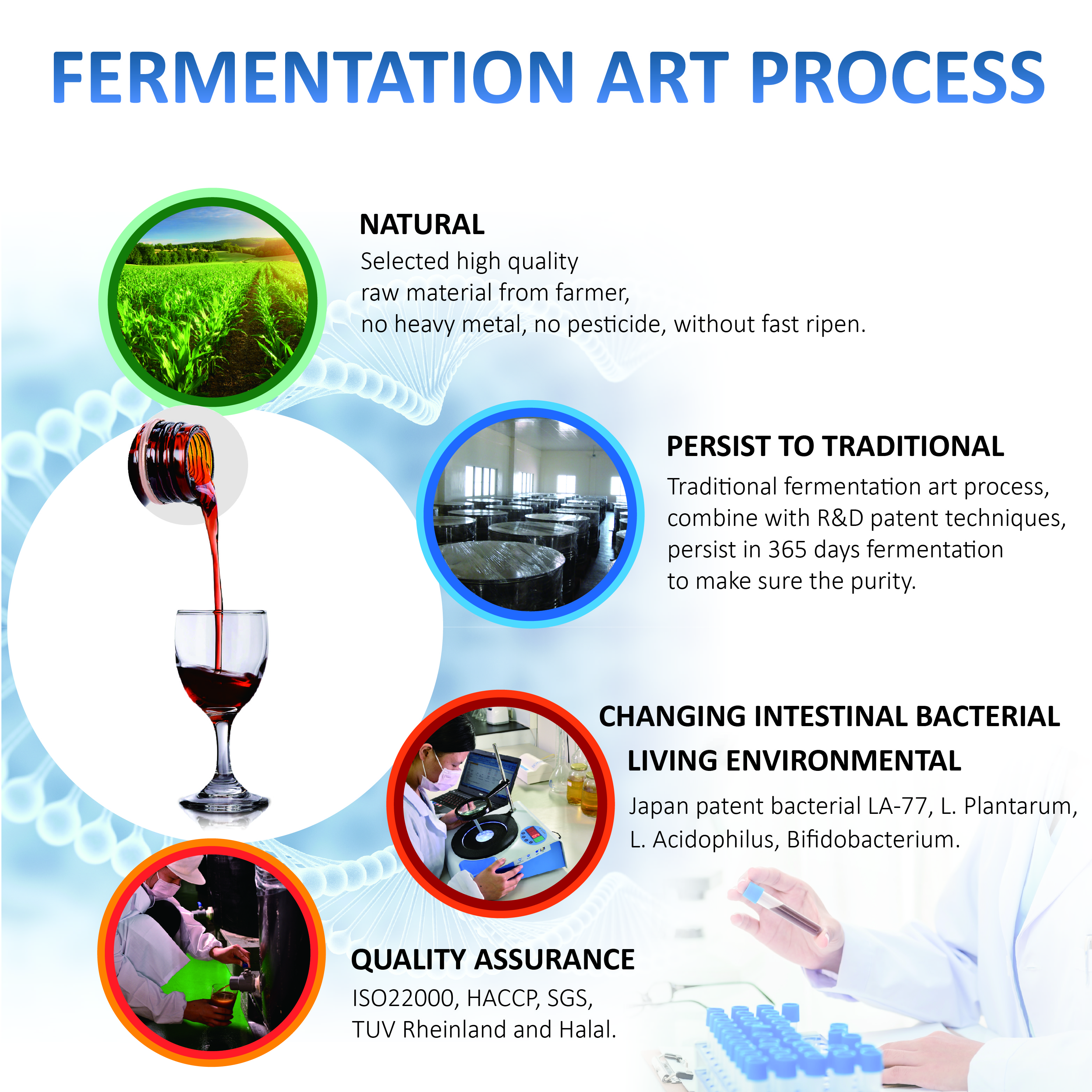 FERMENTATION ART PROCESS

NATURAL
Selected high quality raw material from farmer, no heavy metal, no pesticide, without fast ripen.

PERSIST TO TRADITIONAL
Traditional fermentation art process, combine with R&D patent techniques, persist in 365 days fermentation to make sure the purity.

CHANGING INTESTINAL BACTERIAL LIVING ENVIRONMENTAL
Japan patent bacterial LA-77, L. Plantarum, L. Acidophilus, Bifidobacterium.

QUALITY ASSURANCE
ISO22000, HACCP, SGS, TUV Rheinland and Halal.